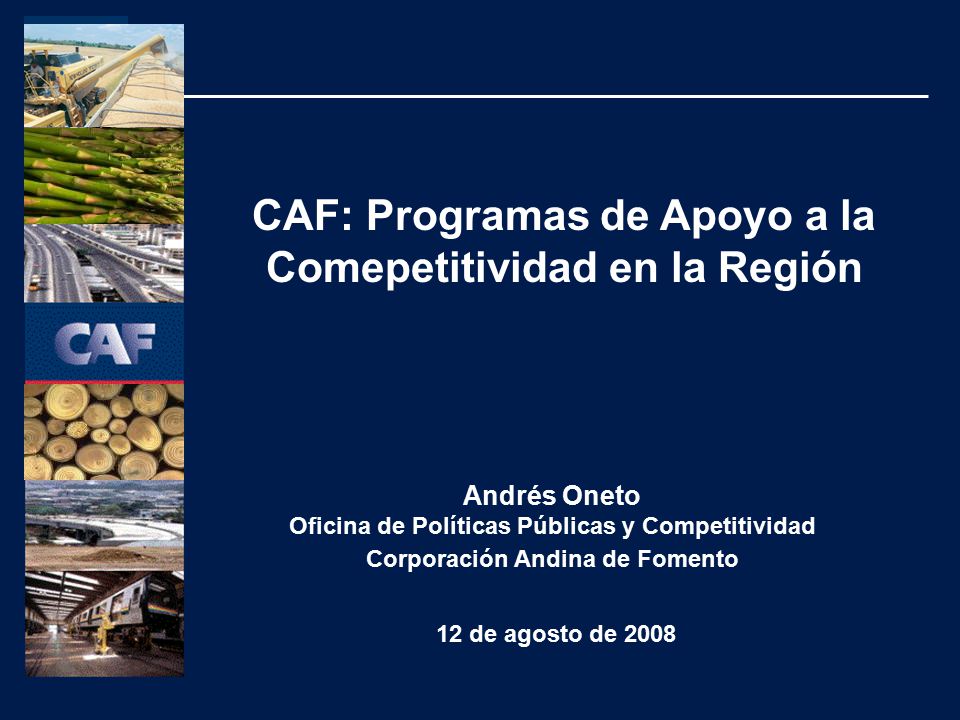 CAF

CAF: Programas de Apoyo a la Comepetitividad en la Región

Andrés Oneto
Oficina de Políticas Públicas y Competitividad
Corporación Andina de Fomento

12 de agosto de 2008